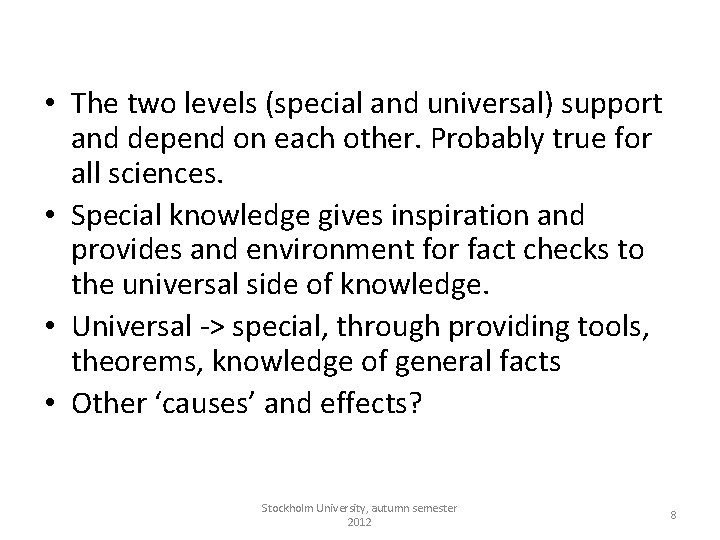 • The two levels (special and universal) support and depend on each other. Probably true for all sciences.
• Special knowledge gives inspiration and provides and environment for fact checks to the universal side of knowledge.
• Universal -> special, through providing tools, theorems, knowledge of general facts
• Other ‘causes’ and effects?

Stockholm University, autumn semester 2012

8